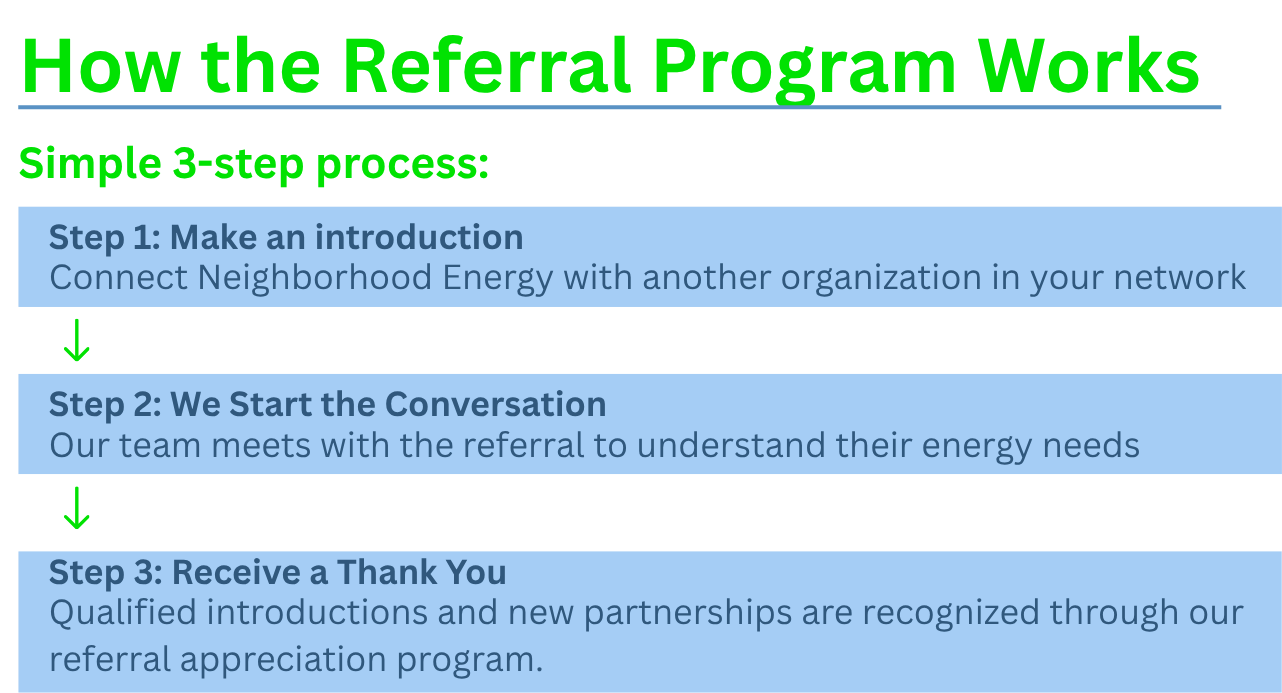 How the Referral Program Works

Simple 3-step process:

Step 1: Make an introduction
Connect Neighborhood Energy with another organization in your network

↓

Step 2: We Start the Conversation
Our team meets with the referral to understand their energy needs

↓

Step 3: Receive a Thank You
Qualified introductions and new partnerships are recognized through our referral appreciation program.